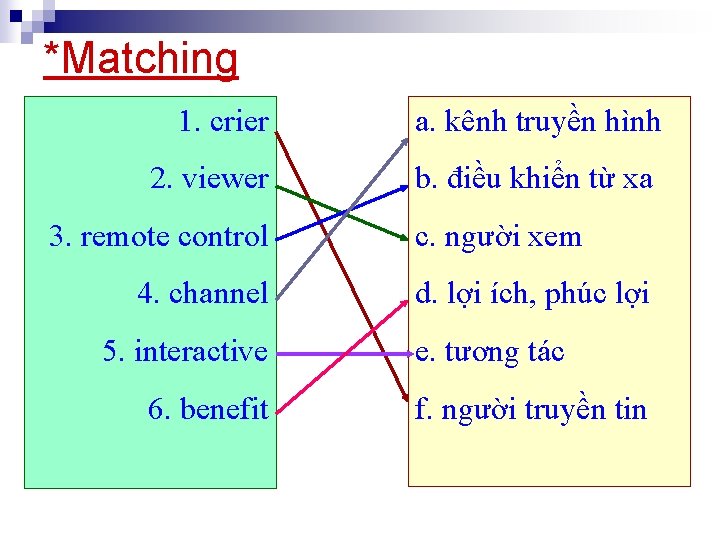 *Matching

1. crier
2. viewer
3. remote control
4. channel
5. interactive
6. benefit

a. kênh truyền hình
b. điều khiển từ xa
c. người xem
d. lợi ích, phúc lợi
e. tương tác
f. người truyền tin